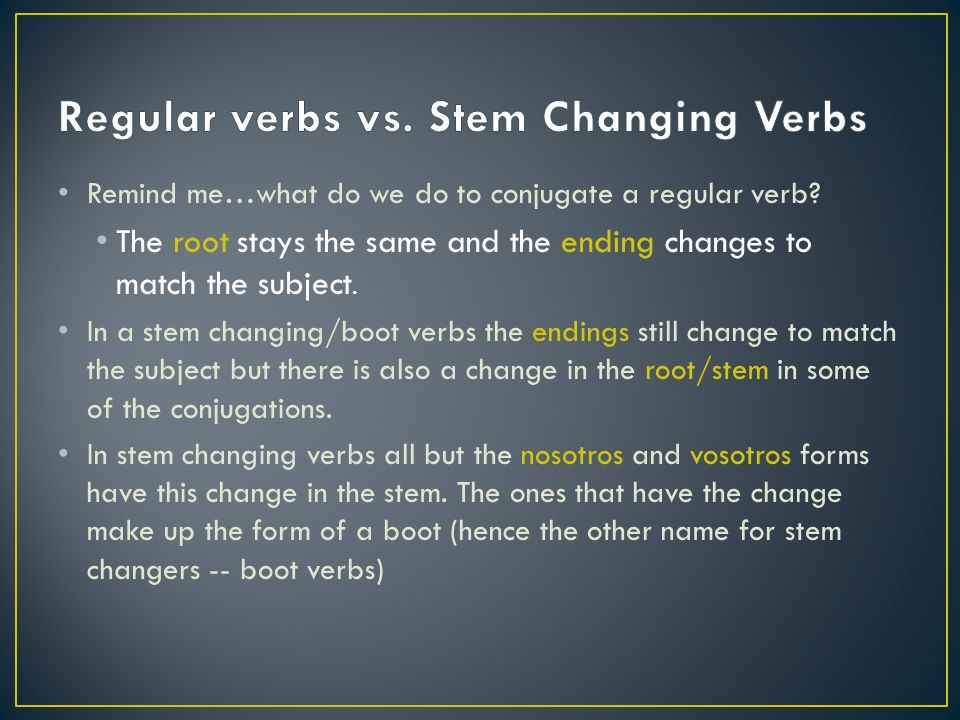 Regular verbs vs. Stem Changing Verbs

• Remind me…what do we do to conjugate a regular verb?

• The root stays the same and the ending changes to match the subject.

• In a stem changing/boot verbs the endings still change to match the subject but there is also a change in the root/stem in some of the conjugations.

• In stem changing verbs all but the nosotros and vosotros forms have this change in the stem. The ones that have the change make up the form of a boot (hence the other name for stem changers -- boot verbs)